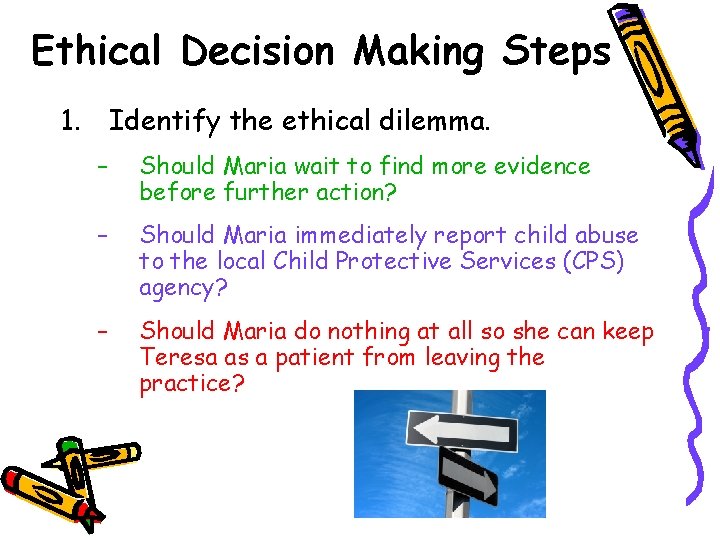 Ethical Decision Making Steps

1. Identify the ethical dilemma.

– Should Maria wait to find more evidence before further action?

– Should Maria immediately report child abuse to the local Child Protective Services (CPS) agency?

– Should Maria do nothing at all so she can keep Teresa as a patient from leaving the practice?